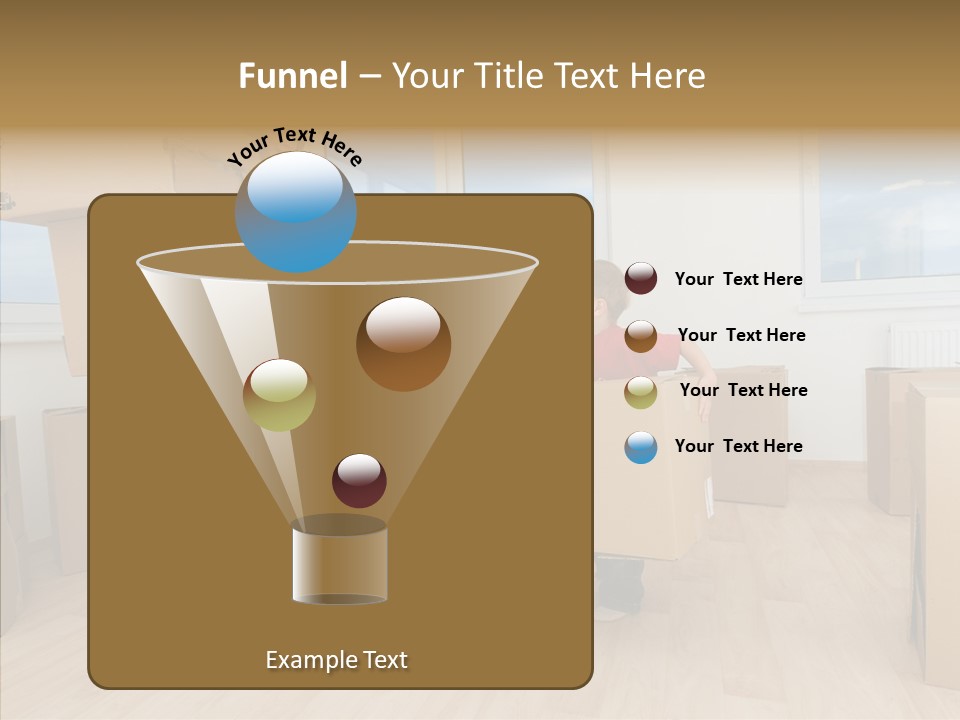 Funnel – Your Title Text Here

Your Text Here

Your Text Here

Your Text Here

Your Text Here

Your Text Here

Example Text